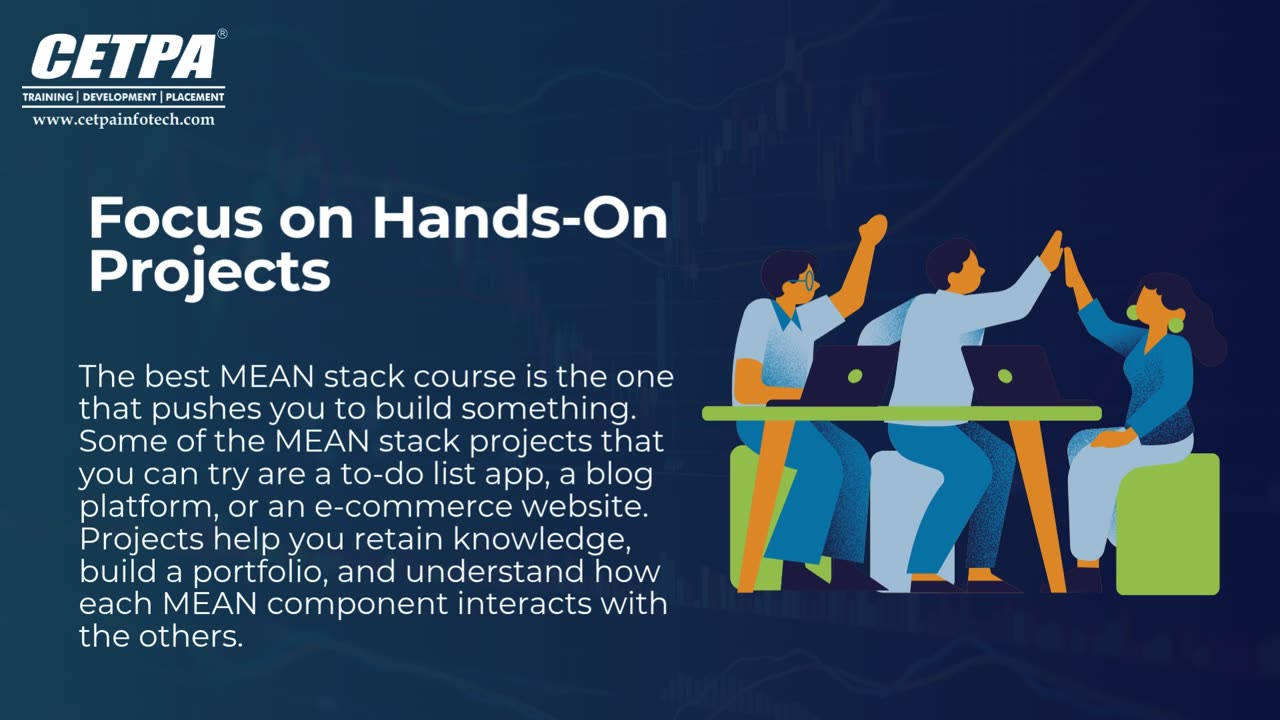 CETPA®
TRAINING | DEVELOPMENT | PLACEMENT
www.cetpainfotech.com

Focus on Hands-On Projects

The best MEAN stack course is the one that pushes you to build something. Some of the MEAN stack projects that you can try are a to-do list app, a blog platform, or an e-commerce website. Projects help you retain knowledge, build a portfolio, and understand how each MEAN component interacts with the others.